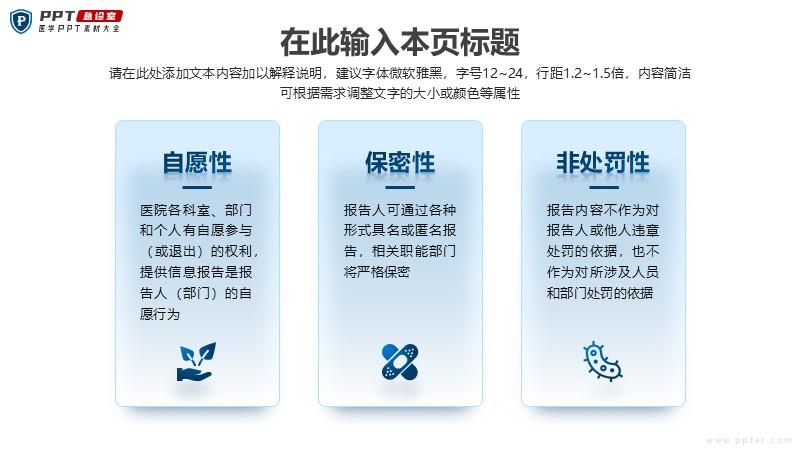 PPT 急诊室
医学PPT素材大全

在此输入本页标题

请在此处添加文本内容加以解释说明，建议字体微软雅黑，字号12~24，行距1.2~1.5倍，内容简洁可根据需求调整文字的大小或颜色等属性

自愿性

医院各科室、部门和个人有自愿参与（或退出）的权利，提供信息报告是报告人（部门）的自愿行为

保密性

报告人可通过各种形式具名或匿名报告，相关职能部门将严格保密

非处罚性

报告内容不作为对报告人或他人违章处罚的依据，也不作为对所涉及人员和部门处罚的依据

www.ppter.com